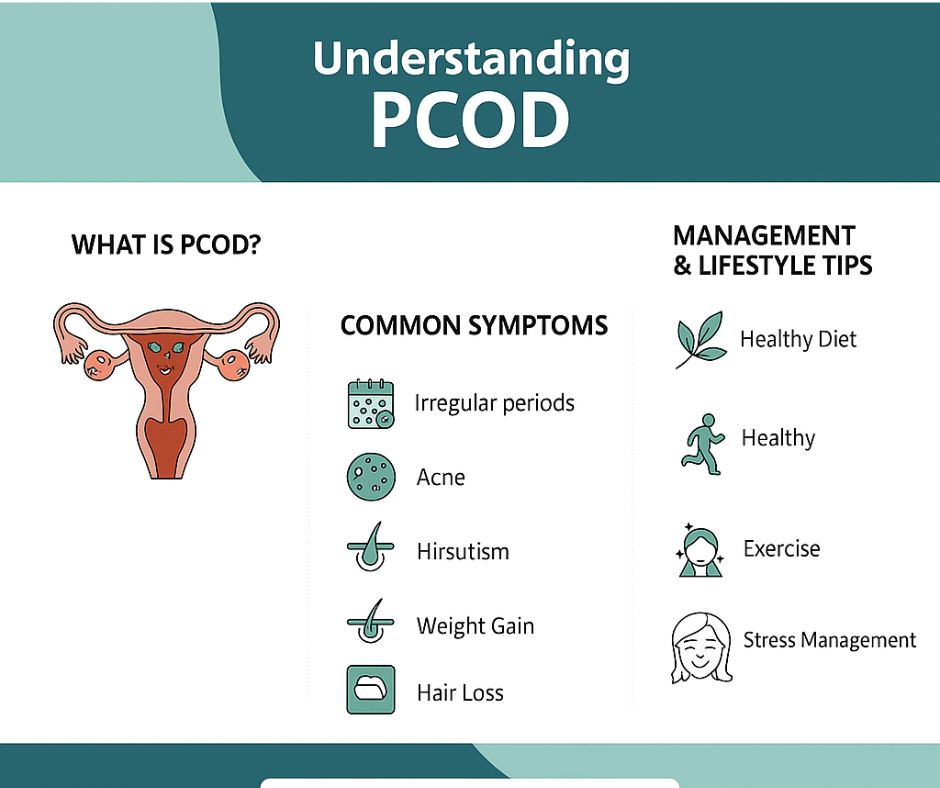 Understanding
PCOD

WHAT IS PCOD?

COMMON SYMPTOMS

Irregular periods

Acne

Hirsutism

Weight Gain

Hair Loss

MANAGEMENT & LIFESTYLE TIPS

Healthy Diet

Healthy

Exercise

Stress Management